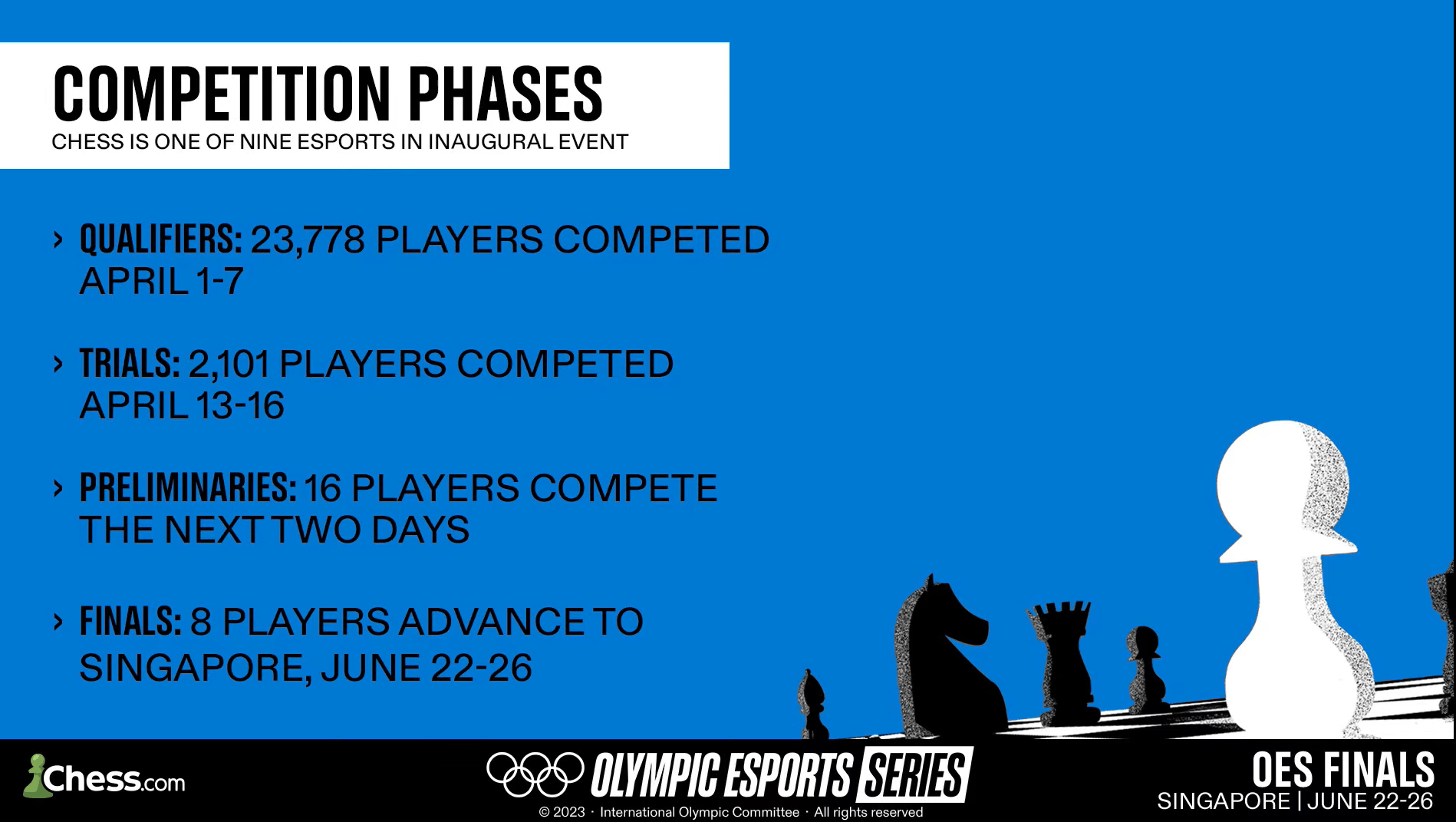 COMPETITION PHASES
CHESS IS ONE OF NINE ESPORTS IN INAUGURAL EVENT

› QUALIFIERS: 23,778 PLAYERS COMPETED APRIL 1-7

› TRIALS: 2,101 PLAYERS COMPETED APRIL 13-16

› PRELIMINARIES: 16 PLAYERS COMPETE THE NEXT TWO DAYS

› FINALS: 8 PLAYERS ADVANCE TO SINGAPORE, JUNE 22-26

Chess.com

OLYMPIC ESPORTS SERIES
© 2023 · International Olympic Committee · All rights reserved

OES FINALS
SINGAPORE | JUNE 22-26